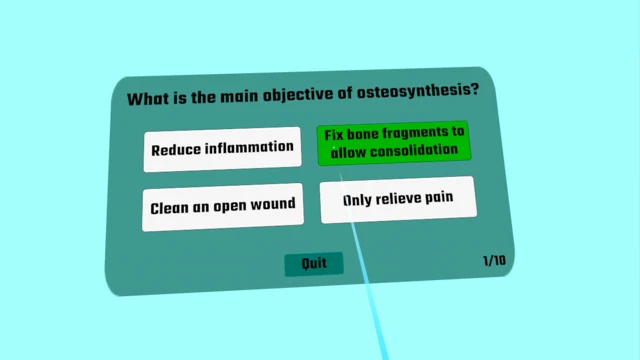 What is the main objective of osteosynthesis?

Reduce inflammation

Fix bone fragments to allow consolidation

Clean an open wound

Only relieve pain

Quit

1/10